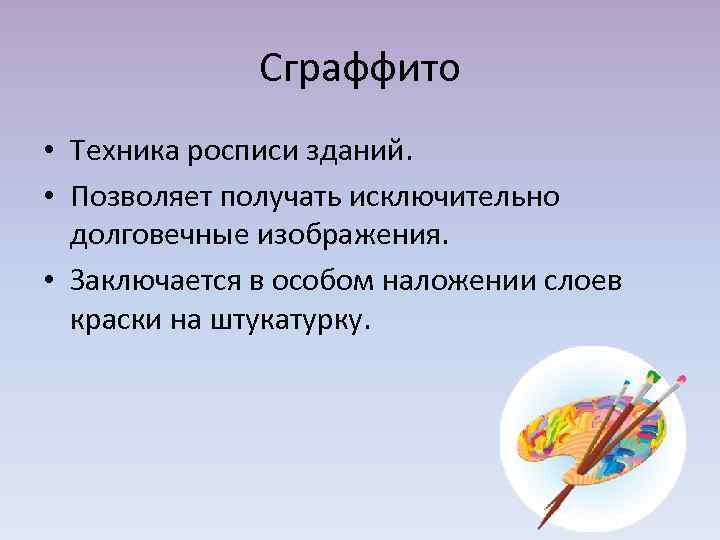 Сграффито

• Техника росписи зданий.
• Позволяет получать исключительно долговечные изображения.
• Заключается в особом наложении слоев краски на штукатурку.